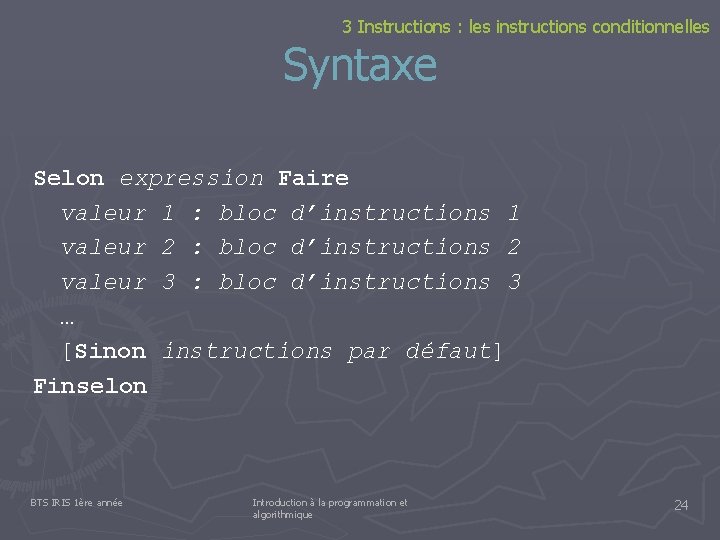 3 Instructions : les instructions conditionnelles

Syntaxe

Selon expression Faire
valeur 1 : bloc d’instructions 1
valeur 2 : bloc d’instructions 2
valeur 3 : bloc d’instructions 3
…
[Sinon instructions par défaut]
Finselon

BTS IRIS 1ère année

Introduction à la programmation et algorithmique

24